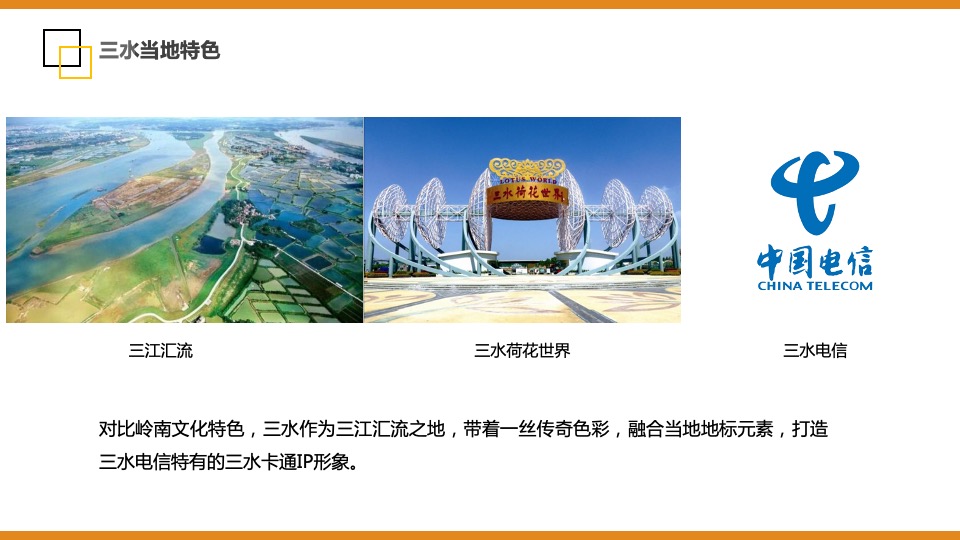 三水当地特色

LOTUS WORLD
三水荷花世界

中国电信
CHINA TELECOM

三江汇流

三水荷花世界

三水电信

对比岭南文化特色，三水作为三江汇流之地，带着一丝传奇色彩，融合当地地标元素，打造三水电信特有的三水卡通IP形象。